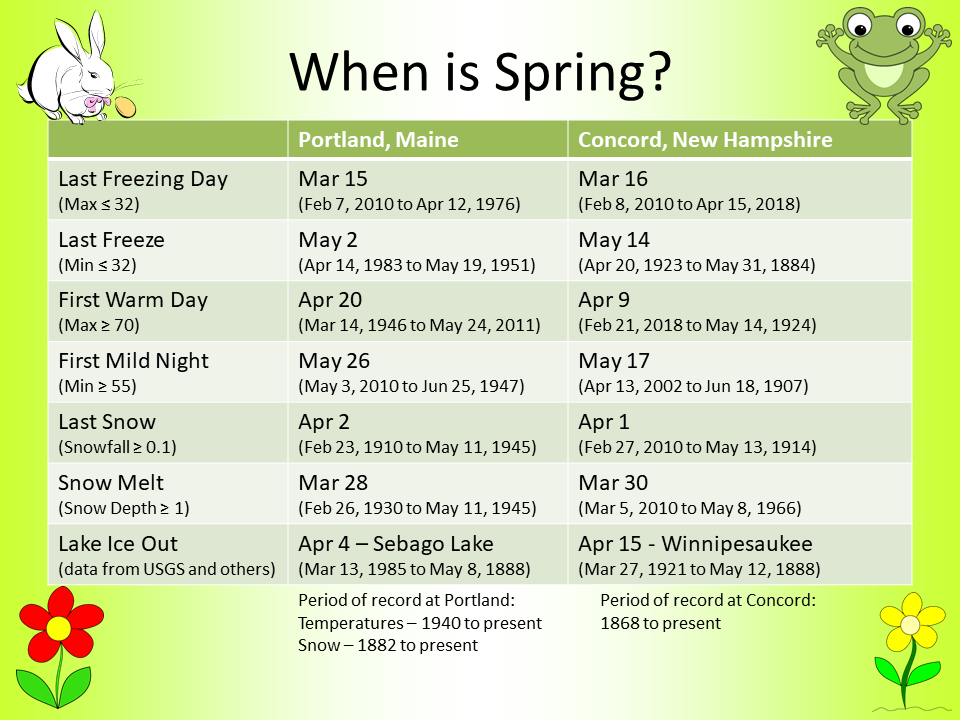 When is Spring?

| | Portland, Maine | Concord, New Hampshire |
|---|---|---|
| Last Freezing Day (Max ≤ 32) | Mar 15 (Feb 7, 2010 to Apr 12, 1976) | Mar 16 (Feb 8, 2010 to Apr 15, 2018) |
| Last Freeze (Min ≤ 32) | May 2 (Apr 14, 1983 to May 19, 1951) | May 14 (Apr 20, 1923 to May 31, 1884) |
| First Warm Day (Max ≥ 70) | Apr 20 (Mar 14, 1946 to May 24, 2011) | Apr 9 (Feb 21, 2018 to May 14, 1924) |
| First Mild Night (Min ≥ 55) | May 26 (May 3, 2010 to Jun 25, 1947) | May 17 (Apr 13, 2002 to Jun 18, 1907) |
| Last Snow (Snowfall ≥ 0.1) | Apr 2 (Feb 23, 1910 to May 11, 1945) | Apr 1 (Feb 27, 2010 to May 13, 1914) |
| Snow Melt (Snow Depth ≥ 1) | Mar 28 (Feb 26, 1930 to May 11, 1945) | Mar 30 (Mar 5, 2010 to May 8, 1966) |
| Lake Ice Out (data from USGS and others) | Apr 4 – Sebago Lake (Mar 13, 1985 to May 8, 1888) | Apr 15 - Winnipesaukee (Mar 27, 1921 to May 12, 1888) |

Period of record at Portland:
Temperatures – 1940 to present
Snow – 1882 to present

Period of record at Concord:
1868 to present